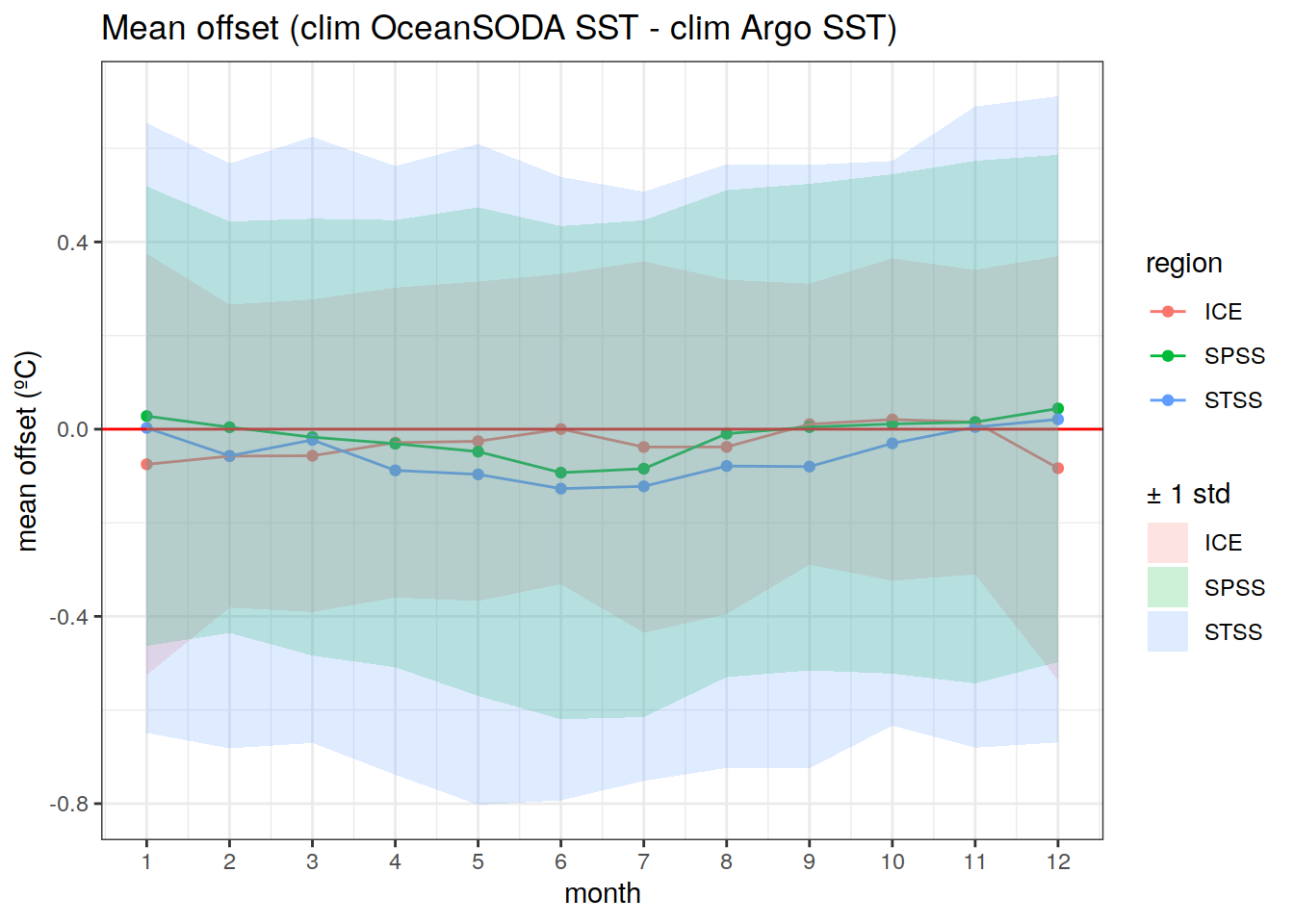 Mean offset (clim OceanSODA SST - clim Argo SST)

mean offset (ºC)

0.4

0.0

-0.4

-0.8

1 2 3 4 5 6 7 8 9 10 11 12

month

region
ICE
SPSS
STSS

± 1 std
ICE
SPSS
STSS